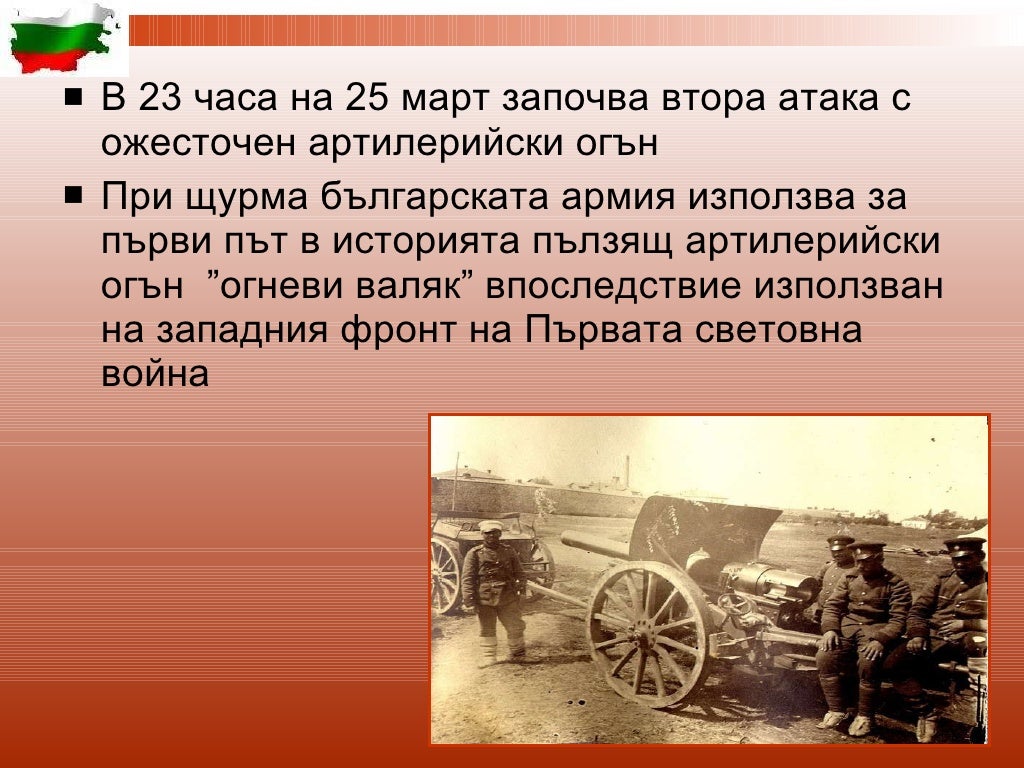 ■ В 23 часа на 25 март започва втора атака с ожесточен артилерийски огън

■ При щурма българската армия използва за първи път в историята пълзящ артилерийски огън ”огневи валяк” впоследствие използван на западния фронт на Първата световна война